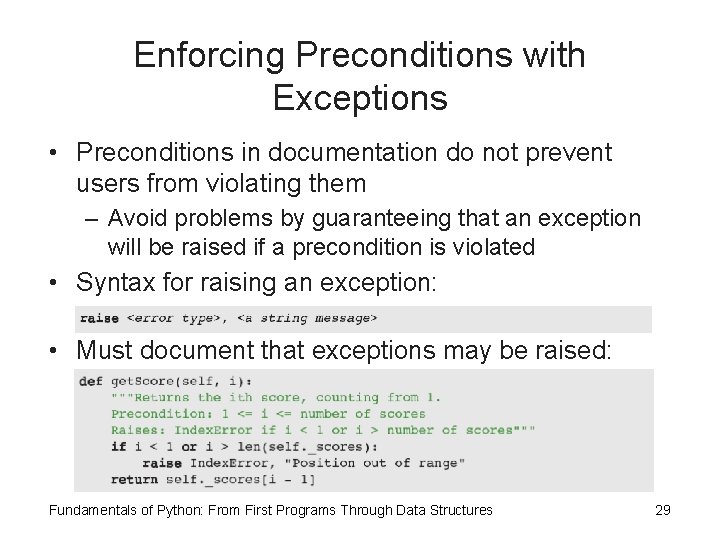 Enforcing Preconditions with Exceptions

• Preconditions in documentation do not prevent users from violating them

– Avoid problems by guaranteeing that an exception will be raised if a precondition is violated

• Syntax for raising an exception:

raise <error type>, <a string message>

• Must document that exceptions may be raised:

def getScore(self, i):
    """Returns the ith score, counting from 1.
    Precondition: 1 <= i <= number of scores
    Raises: IndexError if i < 1 or i > number of scores"""
    if i < 1 or i > len(self._scores):
        raise IndexError, "Position out of range"
    return self._scores[i - 1]

Fundamentals of Python: From First Programs Through Data Structures

29